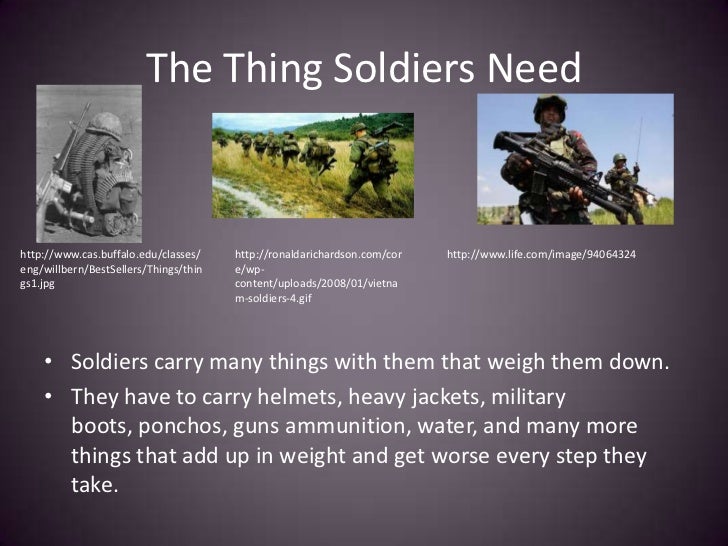 The Thing Soldiers Need

http://www.cas.buffalo.edu/classes/eng/willbern/BestSellers/Things/things1.jpg

http://ronaldarichardson.com/core/wp-content/uploads/2008/01/vietnam-soldiers-4.gif

http://www.life.com/image/94064324

• Soldiers carry many things with them that weigh them down.
• They have to carry helmets, heavy jackets, military boots, ponchos, guns ammunition, water, and many more things that add up in weight and get worse every step they take.